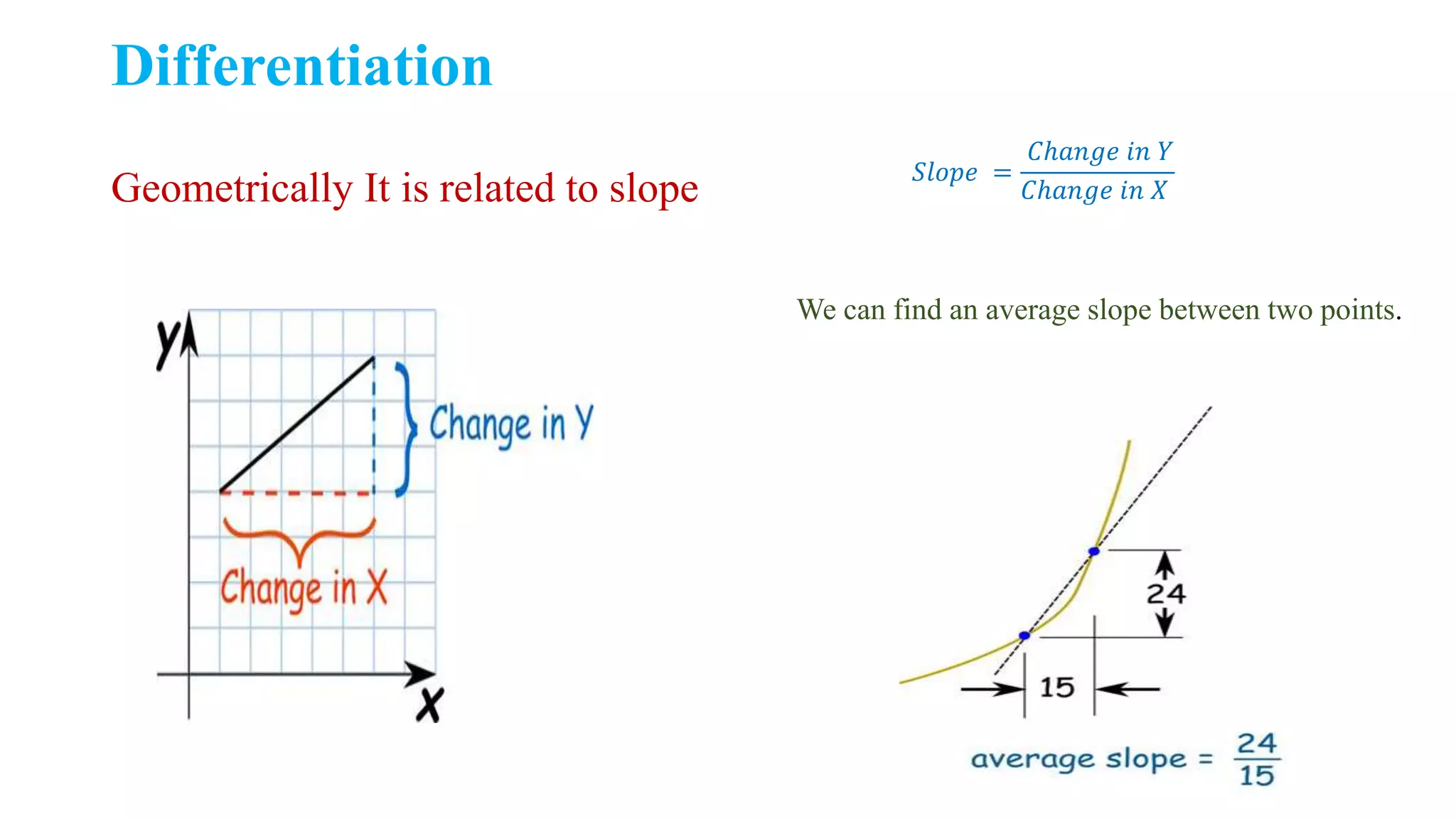 Differentiation

Geometrically It is related to slope

$Slope = \frac{Change\ in\ Y}{Change\ in\ X}$

We can find an average slope between two points.

y

Change in Y

Change in X

x

24

15

average slope = $\frac{24}{15}$